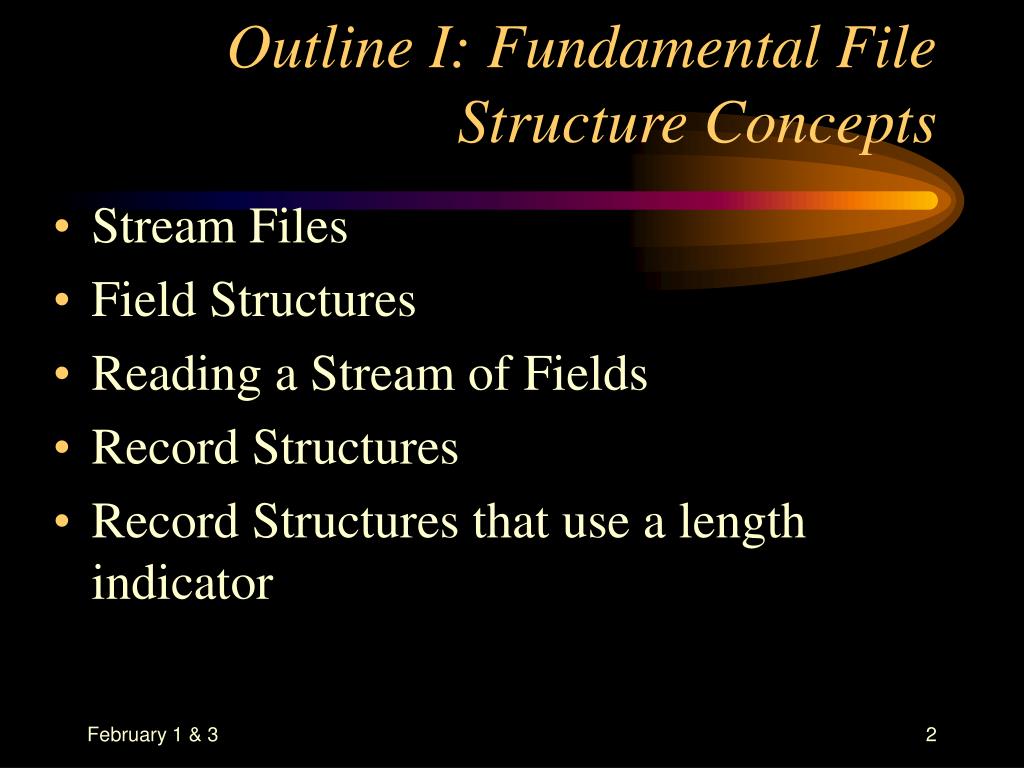 Outline I: Fundamental File Structure Concepts

• Stream Files
• Field Structures
• Reading a Stream of Fields
• Record Structures
• Record Structures that use a length indicator

February 1 & 3

2